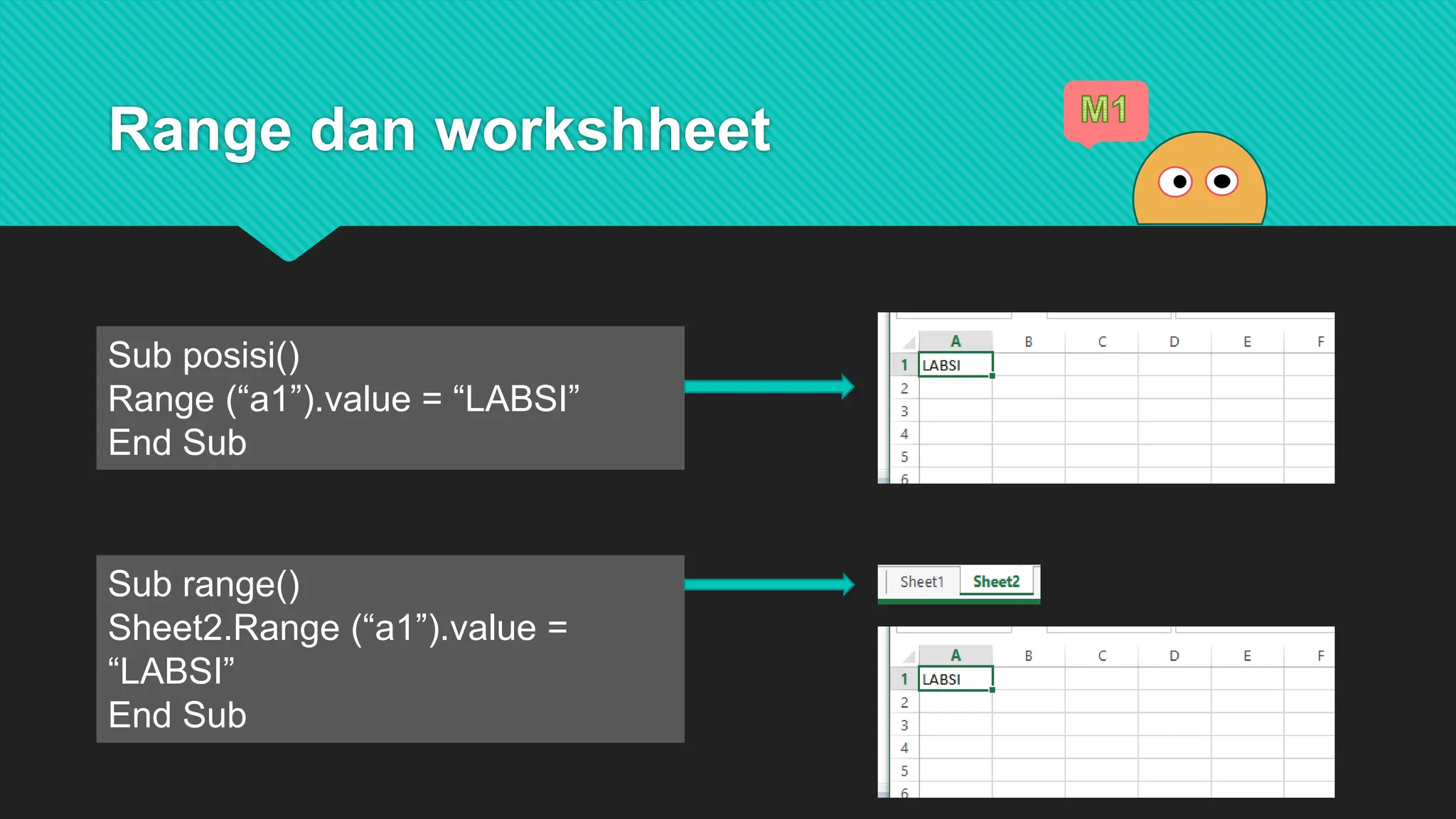 Range dan workshheet

M1

Sub posisi()
Range (“a1”).value = “LABSI”
End Sub

| | A | B | C | D | E | F |
|---|---|---|---|---|---|---|
| 1 | LABSI | | | | | |
| 2 | | | | | | |
| 3 | | | | | | |
| 4 | | | | | | |
| 5 | | | | | | |
| 6 | | | | | | |

Sub range()
Sheet2.Range (“a1”).value = “LABSI”
End Sub

Sheet1 Sheet2

| | A | B | C | D | E | F |
|---|---|---|---|---|---|---|
| 1 | LABSI | | | | | |
| 2 | | | | | | |
| 3 | | | | | | |
| 4 | | | | | | |
| 5 | | | | | | |
| 6 | | | | | | |